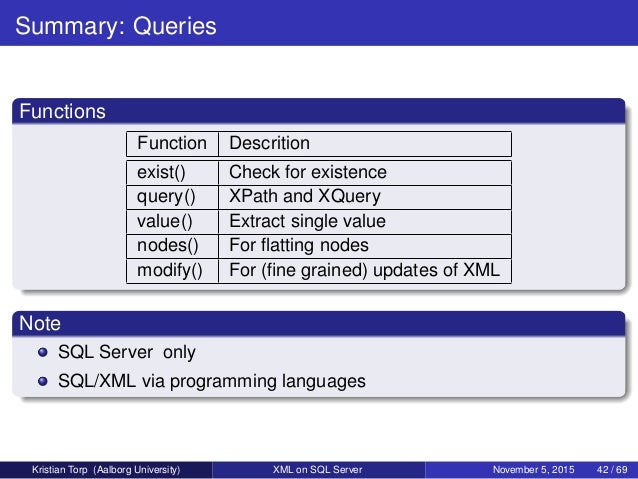 Summary: Queries

Functions

| Function | Descrition |
|---|---|
| exist() | Check for existence |
| query() | XPath and XQuery |
| value() | Extract single value |
| nodes() | For flatting nodes |
| modify() | For (fine grained) updates of XML |

Note

- SQL Server only
- SQL/XML via programming languages

Kristian Torp (Aalborg University) XML on SQL Server November 5, 2015 42 / 69